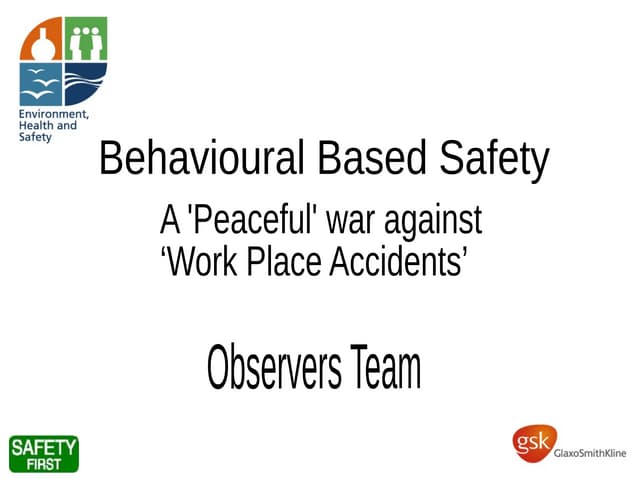 Environment, Health and Safety

Behavioural Based Safety

A 'Peaceful' war against ‘Work Place Accidents’

Observers Team

SAFETY FIRST

gsk GlaxoSmithKline